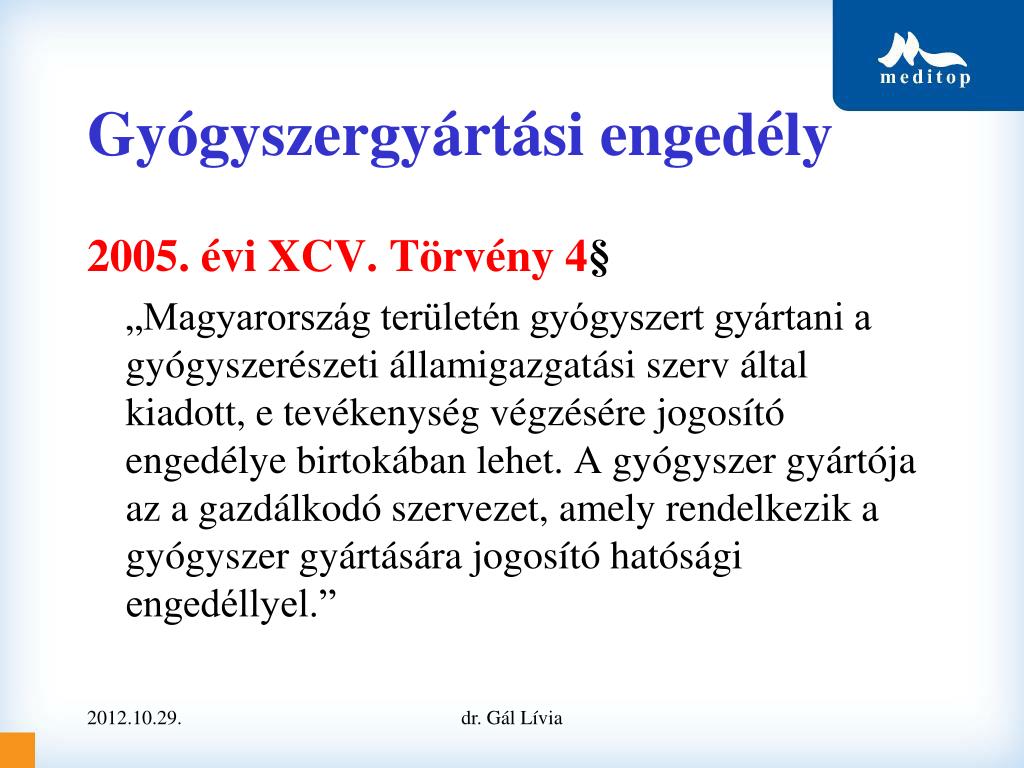 meditop

Gyógyszergyártási engedély

2005. évi XCV. Törvény 4§

„Magyarország területén gyógyszert gyártani a gyógyszerészeti államigazgatási szerv által kiadott, e tevékenység végzésére jogosító engedélye birtokában lehet. A gyógyszer gyártója az a gazdálkodó szervezet, amely rendelkezik a gyógyszer gyártására jogosító hatósági engedéllyel.”

2012.10.29.

dr. Gál Lívia